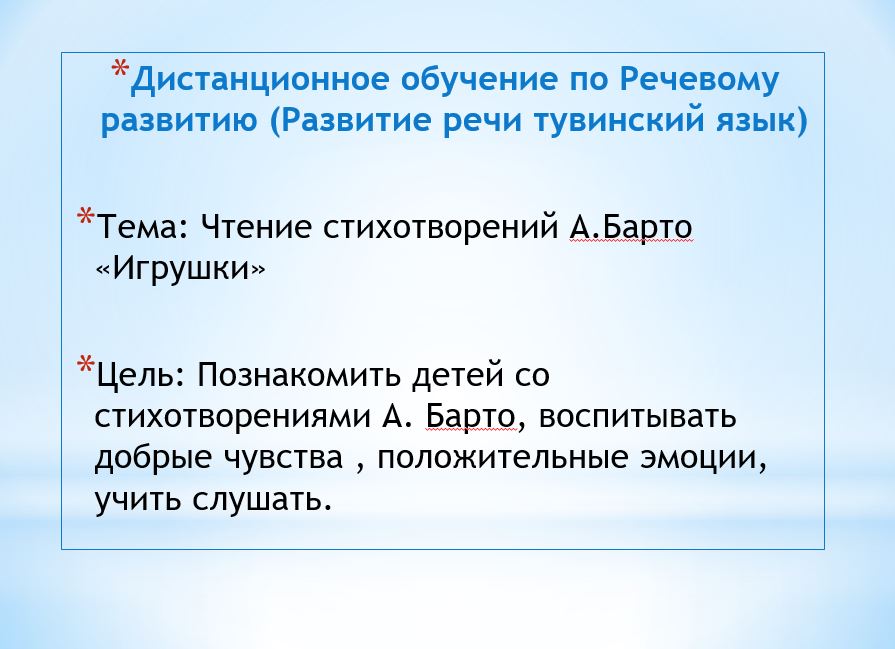 *Дистанционное обучение по Речевому развитию (Развитие речи тувинский язык)

*Тема: Чтение стихотворений А.Барто «Игрушки»

*Цель: Познакомить детей со стихотворениями А. Барто, воспитывать добрые чувства , положительные эмоции, учить слушать.